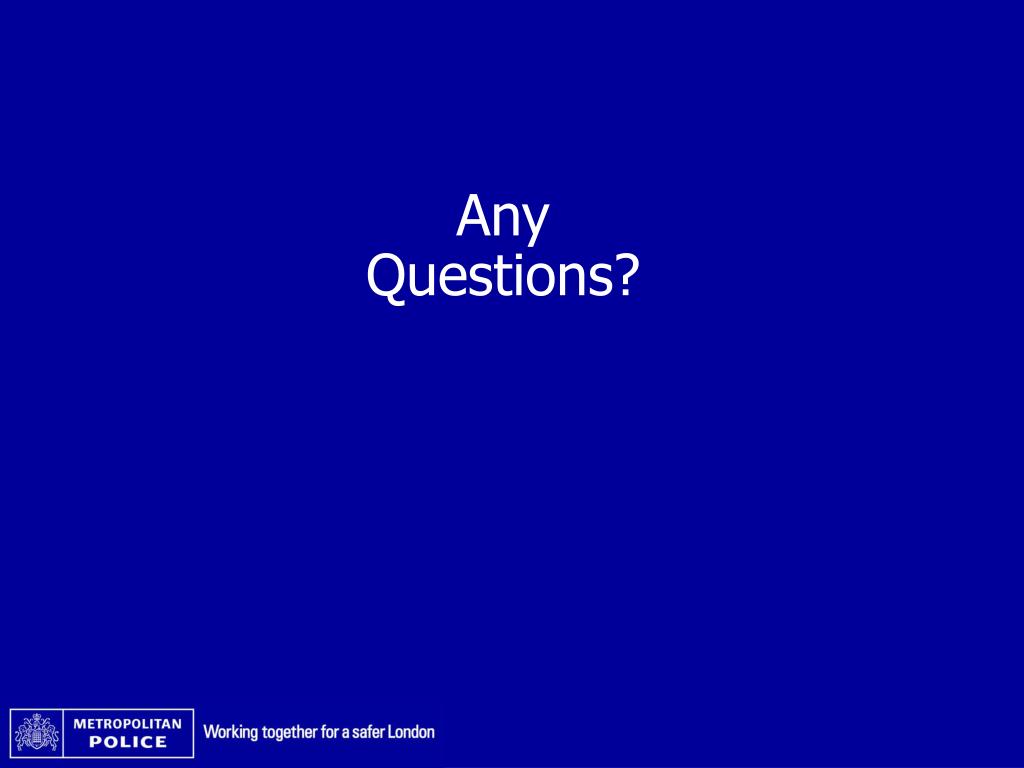 Any
Questions?

METROPOLITAN
POLICE

Working together for a safer London